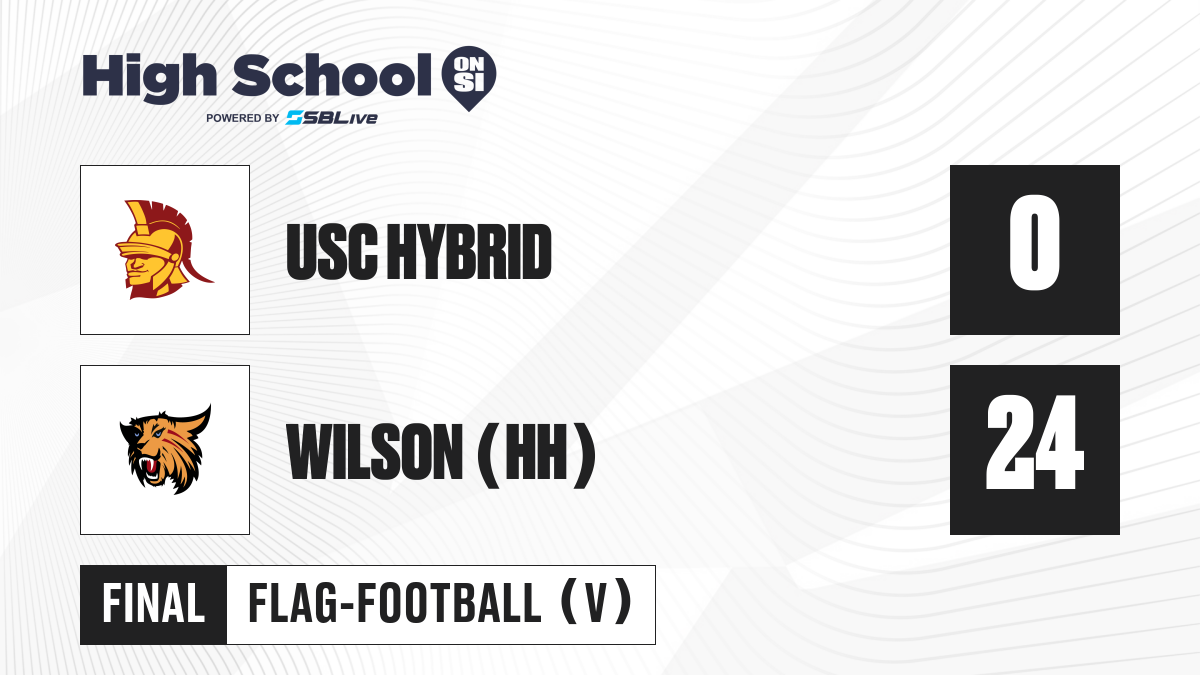 High School ON SI
POWERED BY SBLive

USC HYBRID
0

WILSON (HH)
24

FINAL
FLAG-FOOTBALL (V)